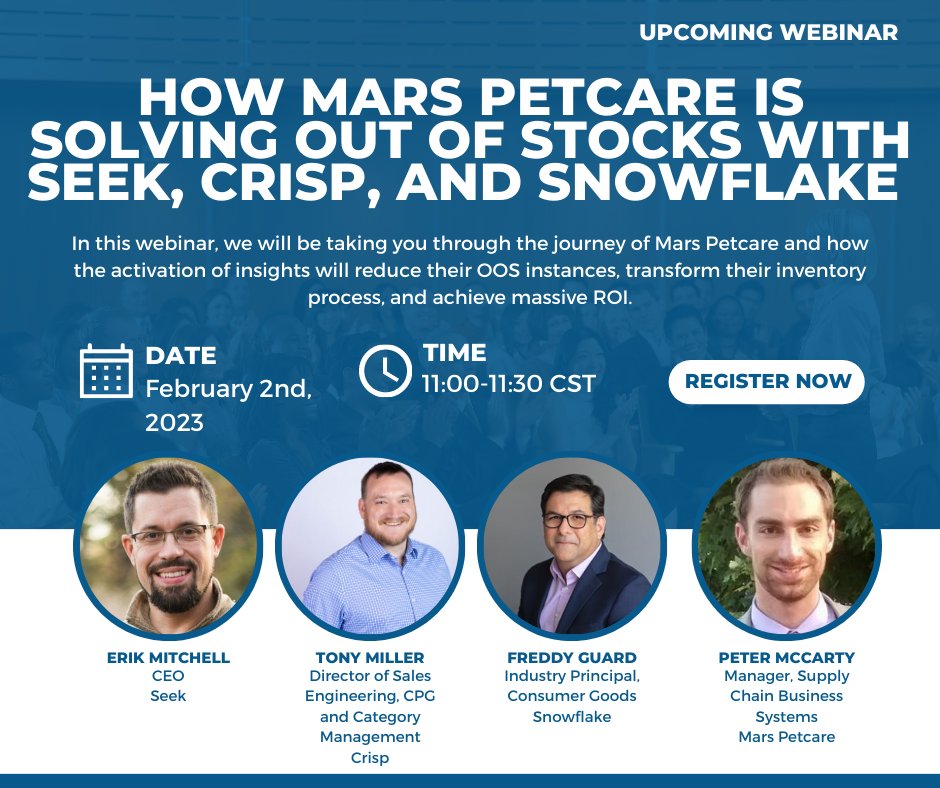 UPCOMING WEBINAR

HOW MARS PETCARE IS SOLVING OUT OF STOCKS WITH SEEK, CRISP, AND SNOWFLAKE

In this webinar, we will be taking you through the journey of Mars Petcare and how the activation of insights will reduce their OOS instances, transform their inventory process, and achieve massive ROI.

DATE
February 2nd, 2023

TIME
11:00-11:30 CST

REGISTER NOW

ERIK MITCHELL
CEO
Seek

TONY MILLER
Director of Sales Engineering, CPG and Category Management
Crisp

FREDDY GUARD
Industry Principal, Consumer Goods
Snowflake

PETER MCCARTY
Manager, Supply Chain Business Systems
Mars Petcare